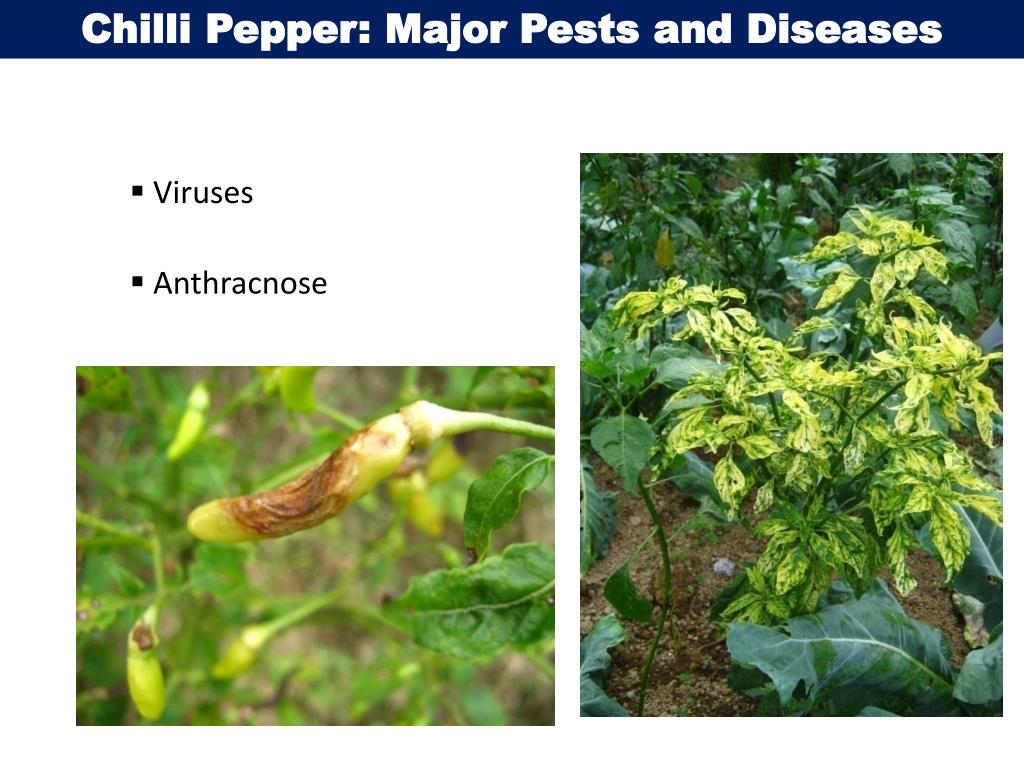 Chilli Pepper: Major Pests and Diseases

▪ Viruses

▪ Anthracnose